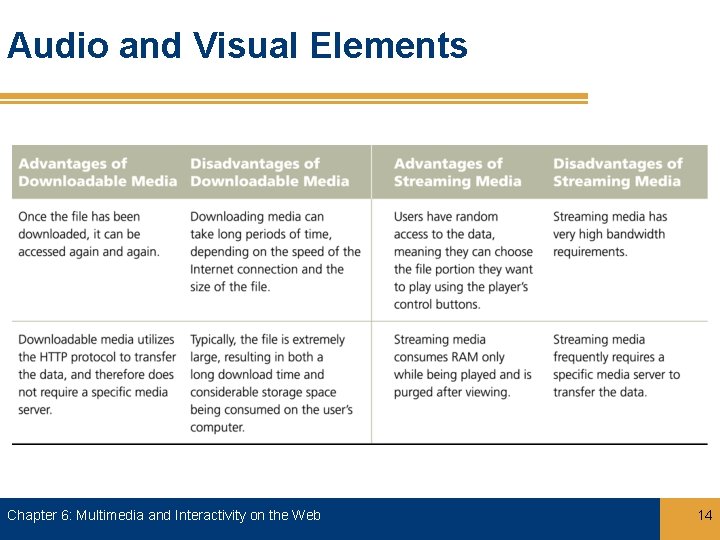 Audio and Visual Elements

| Advantages of Downloadable Media | Disadvantages of Downloadable Media | Advantages of Streaming Media | Disadvantages of Streaming Media |
|---|---|---|---|
| Once the file has been downloaded, it can be accessed again and again. | Downloading media can take long periods of time, depending on the speed of the Internet connection and the size of the file. | Users have random access to the data, meaning they can choose the file portion they want to play using the player's control buttons. | Streaming media has very high bandwidth requirements. |
| Downloadable media utilizes the HTTP protocol to transfer the data, and therefore does not require a specific media server. | Typically, the file is extremely large, resulting in both a long download time and considerable storage space being consumed on the user's computer. | Streaming media consumes RAM only while being played and is purged after viewing. | Streaming media frequently requires a specific media server to transfer the data. |

Chapter 6: Multimedia and Interactivity on the Web

14